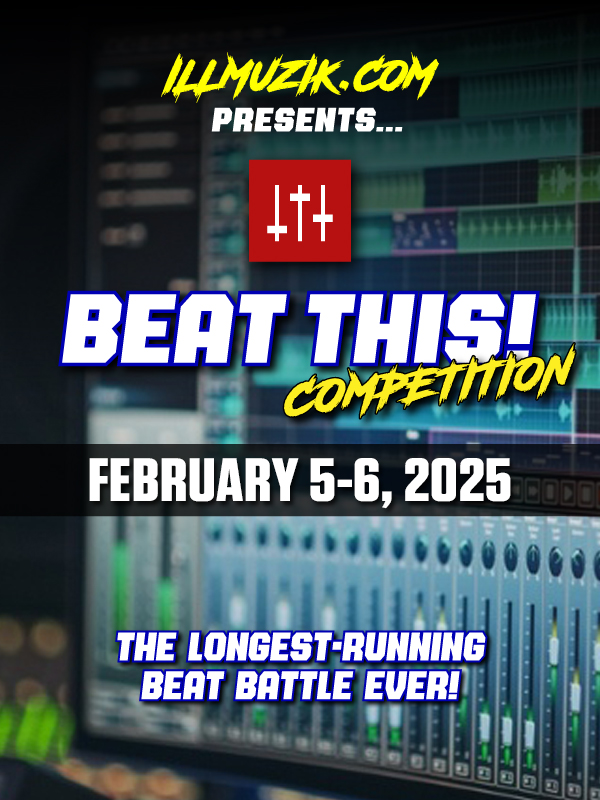 ILLMUZIK.COM
PRESENTS...

BEAT THIS!
COMPETITION

FEBRUARY 5-6, 2025

THE LONGEST-RUNNING BEAT BATTLE EVER!